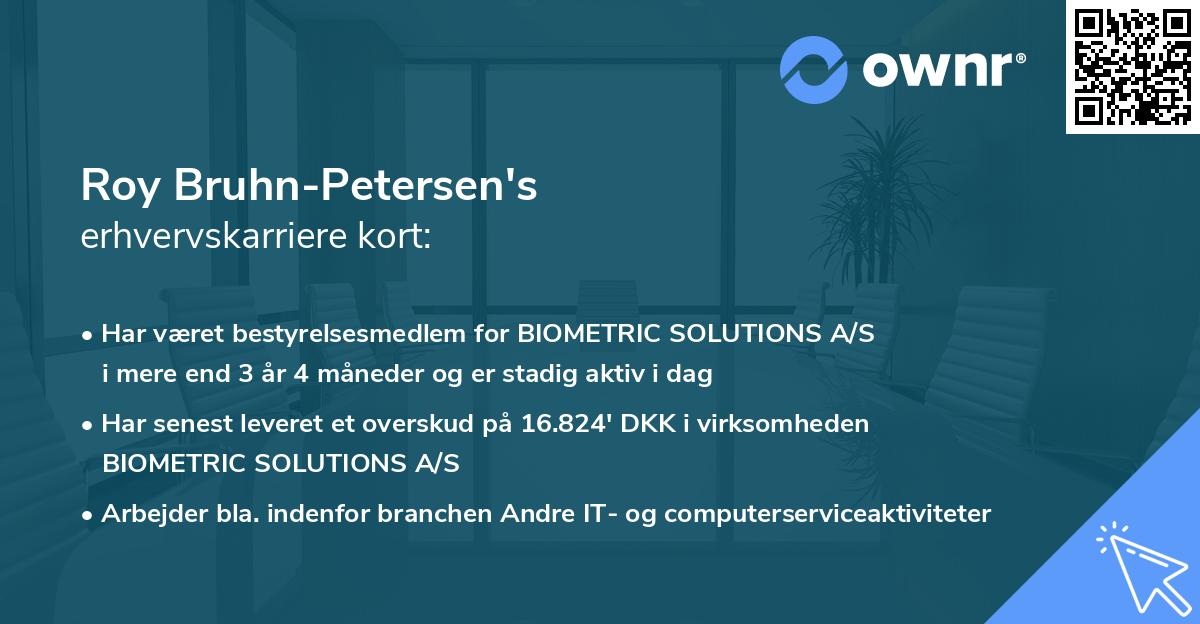 ownr®

Roy Bruhn-Petersen's
erhvervskarriere kort:

• Har været bestyrelsesmedlem for BIOMETRIC SOLUTIONS A/S i mere end 3 år 4 måneder og er stadig aktiv i dag

• Har senest leveret et overskud på 16.824' DKK i virksomheden BIOMETRIC SOLUTIONS A/S

• Arbejder bla. indenfor branchen Andre IT- og computerserviceaktiviteter